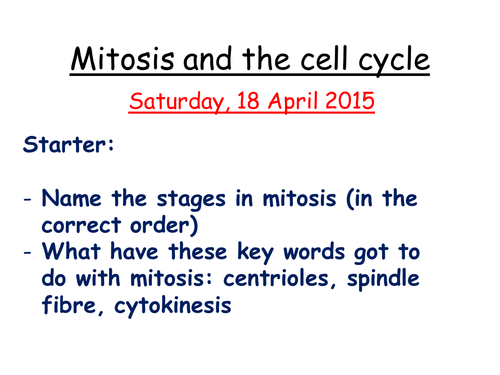 Mitosis and the cell cycle

Saturday, 18 April 2015

Starter:

- Name the stages in mitosis (in the correct order)
- What have these key words got to do with mitosis: centrioles, spindle fibre, cytokinesis